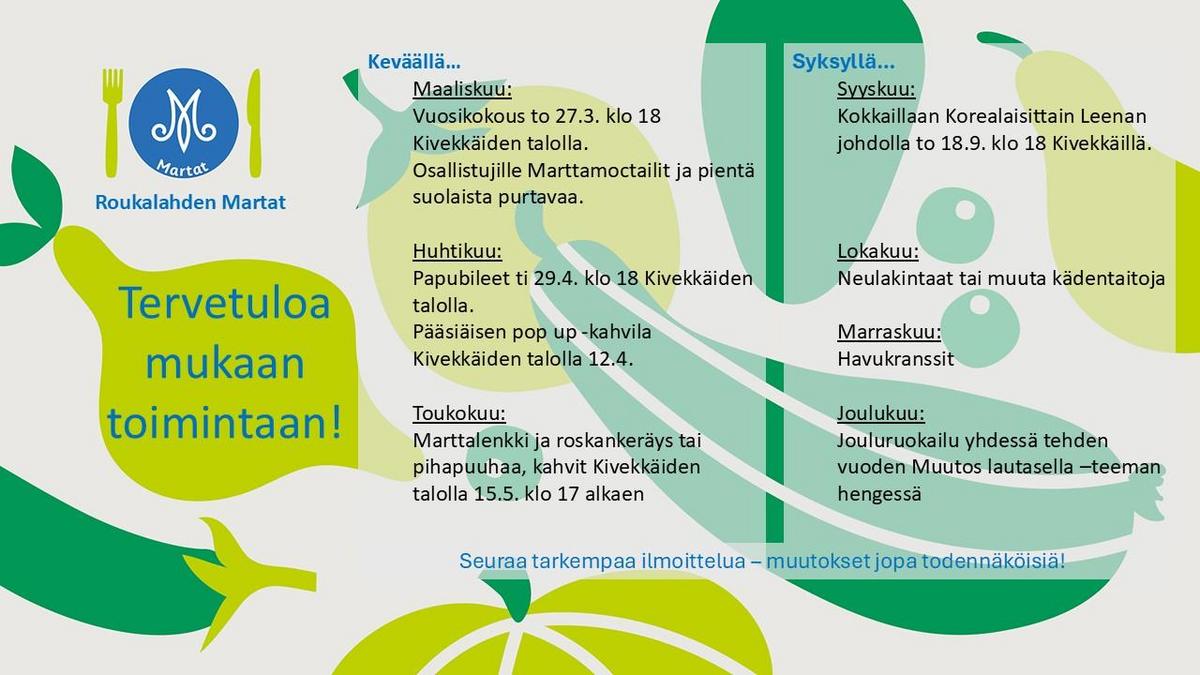 Martat

Roukalahden Martat

Tervetuloa mukaan toimintaan!

Keväällä…

Maaliskuu:
Vuosikokous to 27.3. klo 18 Kivekkäiden talolla.
Osallistujille Marttamoctailit ja pientä suolaista purtavaa.

Huhtikuu:
Papubileet ti 29.4. klo 18 Kivekkäiden talolla.
Pääsiäisen pop up -kahvila Kivekkäiden talolla 12.4.

Toukokuu:
Marttalenkki ja roskankeräys tai pihapuuhaa, kahvit Kivekkäiden talolla 15.5. klo 17 alkaen

Syksyllä…

Syyskuu:
Kokkaillaan Korealaisittain Leenan johdolla to 18.9. klo 18 Kivekkäillä.

Lokakuu:
Neulakintaat tai muuta kädentaitoja

Marraskuu:
Havukranssit

Joulukuu:
Jouluruokailu yhdessä tehden vuoden Muutos lautasella –teeman hengessä

Seuraa tarkempaa ilmoittelua – muutokset jopa todennäköisiä!